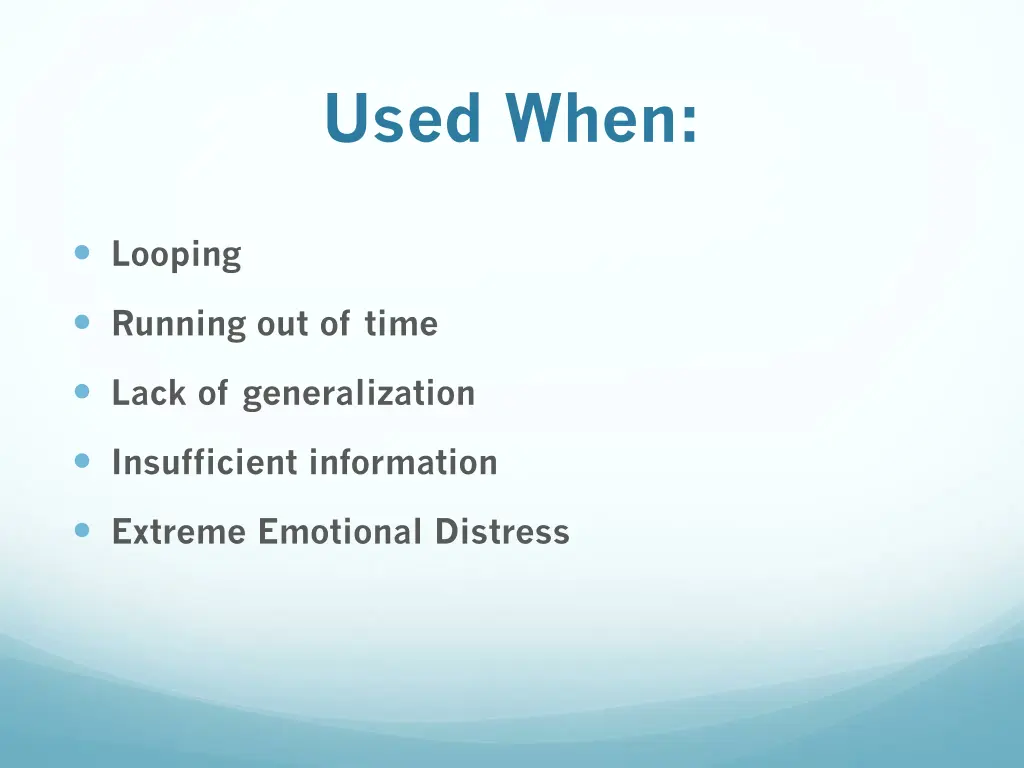 Used When:

- Looping
- Running out of time
- Lack of generalization
- Insufficient information
- Extreme Emotional Distress